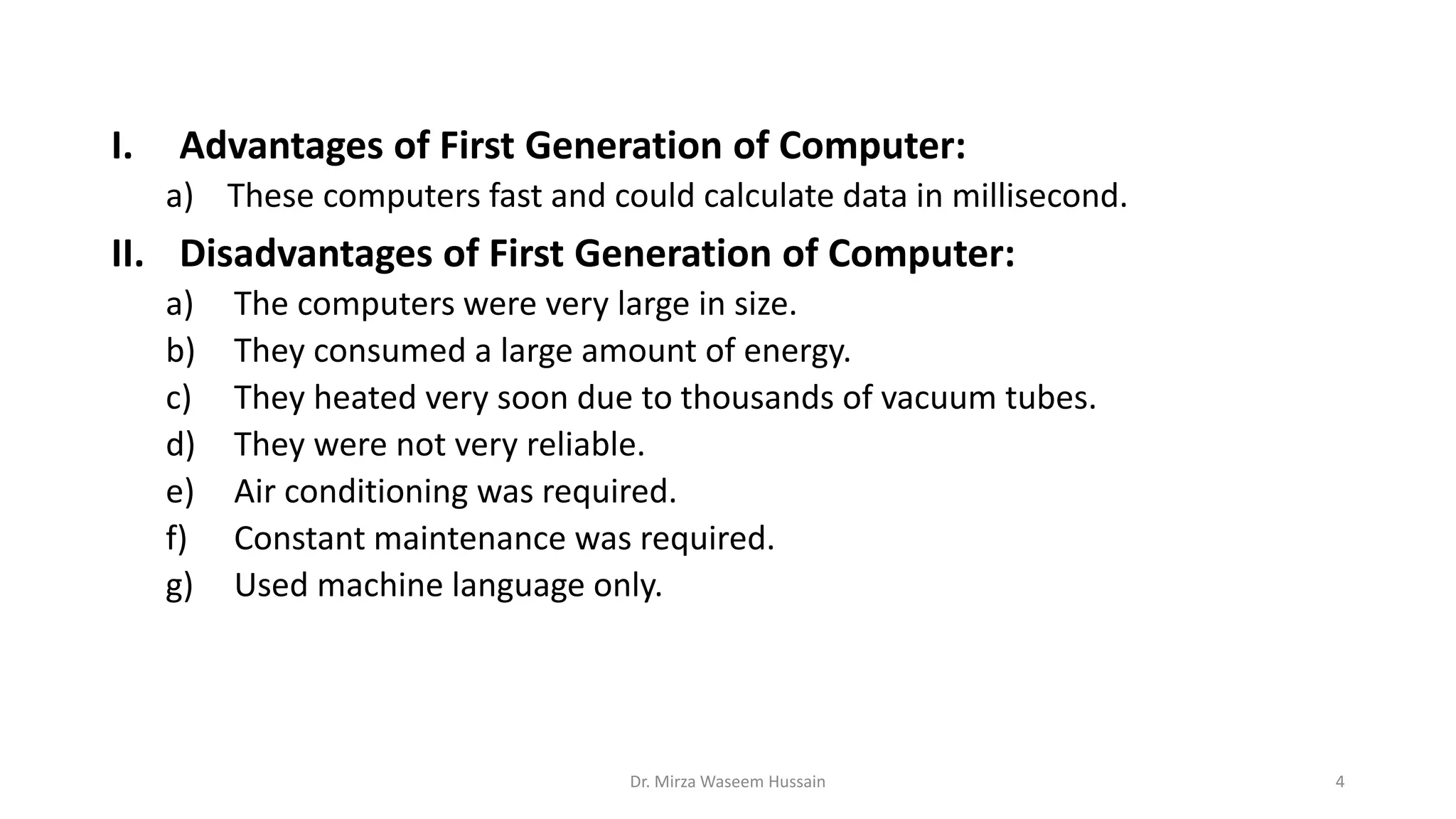 I. Advantages of First Generation of Computer:

a) These computers fast and could calculate data in millisecond.

II. Disadvantages of First Generation of Computer:

a) The computers were very large in size.

b) They consumed a large amount of energy.

c) They heated very soon due to thousands of vacuum tubes.

d) They were not very reliable.

e) Air conditioning was required.

f) Constant maintenance was required.

g) Used machine language only.

Dr. Mirza Waseem Hussain

4